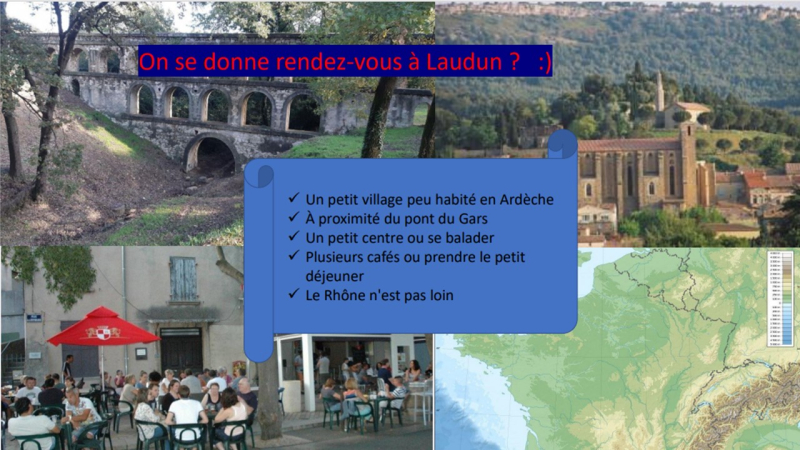 On se donne rendez-vous à Laudun ?   :)

✓ Un petit village peu habité en Ardèche
✓ À proximité du pont du Gars
✓ Un petit centre ou se balader
✓ Plusieurs cafés ou prendre le petit déjeuner
✓ Le Rhône n'est pas loin